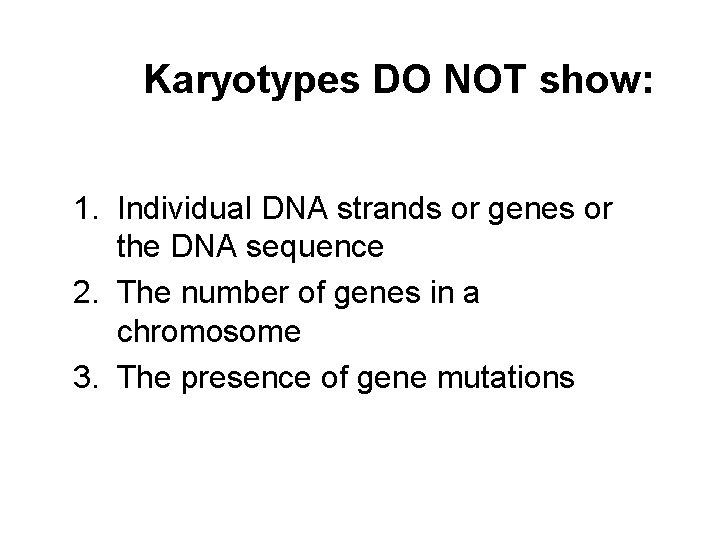 Karyotypes DO NOT show:

1. Individual DNA strands or genes or the DNA sequence
2. The number of genes in a chromosome
3. The presence of gene mutations